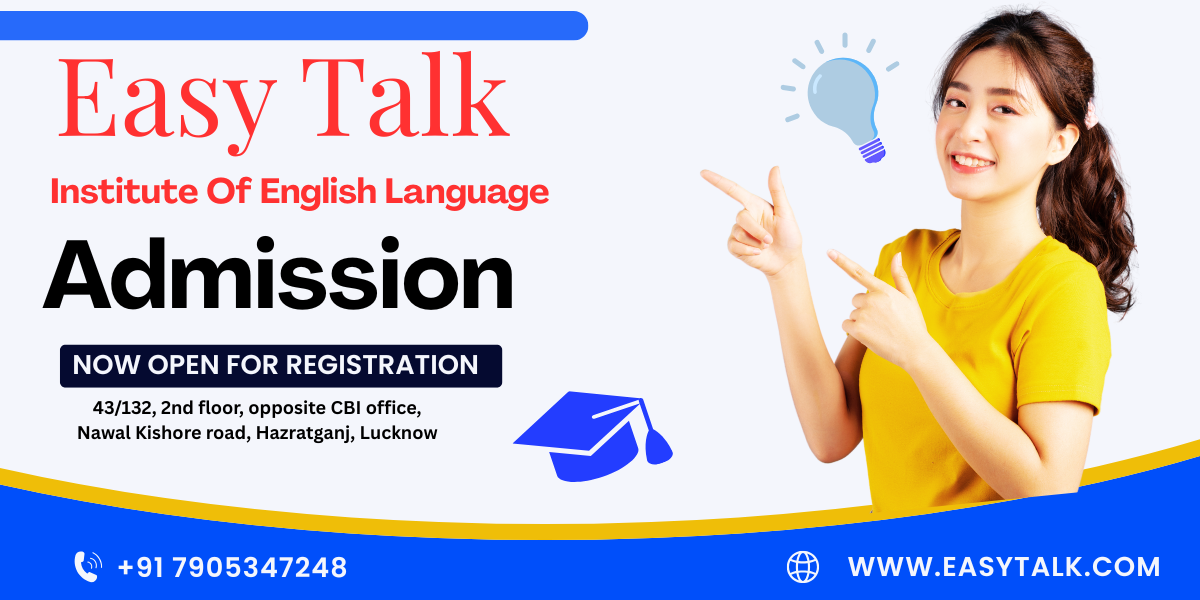 Easy Talk

Institute Of English Language

Admission

NOW OPEN FOR REGISTRATION

43/132, 2nd floor, opposite CBI office, Nawal Kishore road, Hazratganj, Lucknow

+91 7905347248

WWW.EASYTALK.COM